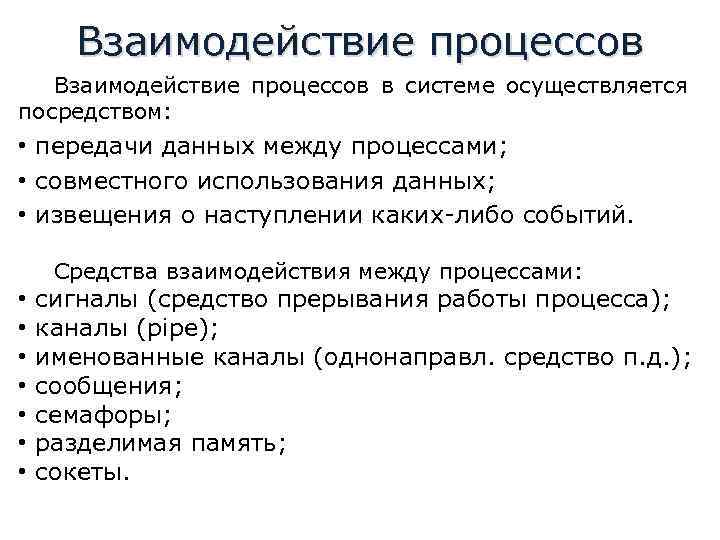 Взаимодействие процессов

Взаимодействие процессов в системе осуществляется посредством:

• передачи данных между процессами;
• совместного использования данных;
• извещения о наступлении каких-либо событий.

Средства взаимодействия между процессами:
• сигналы (средство прерывания работы процесса);
• каналы (pipe);
• именованные каналы (однонаправл. средство п.д.);
• сообщения;
• семафоры;
• разделимая память;
• сокеты.